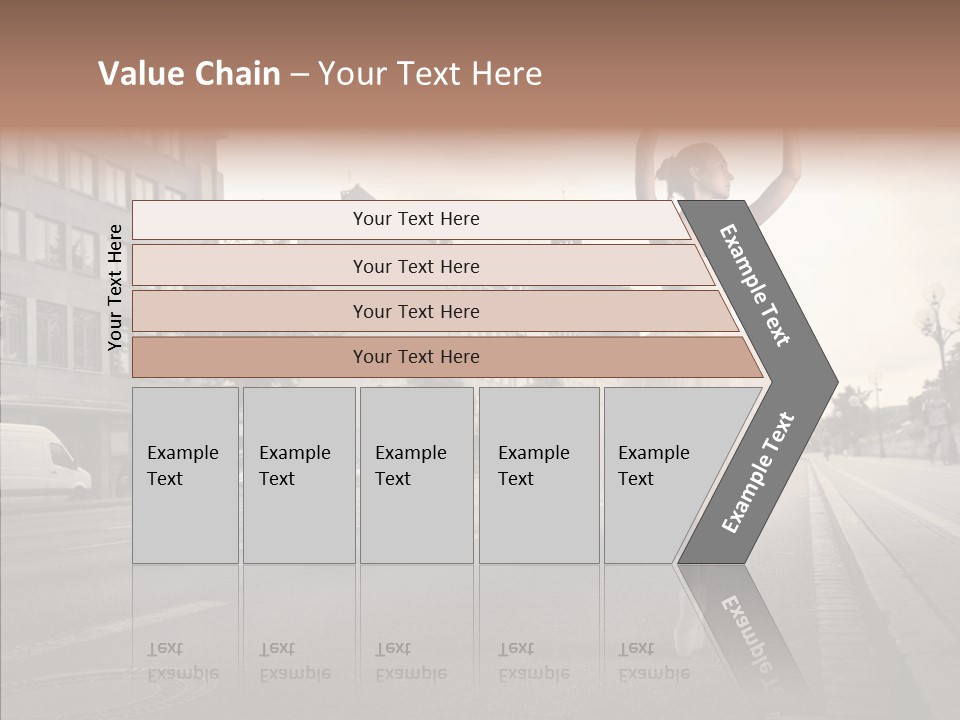 Value Chain – Your Text Here

Your Text Here

Your Text Here

Your Text Here

Your Text Here

Your Text Here

Example Text

Example Text

Example Text

Example Text

Example Text

Example Text

Example Text